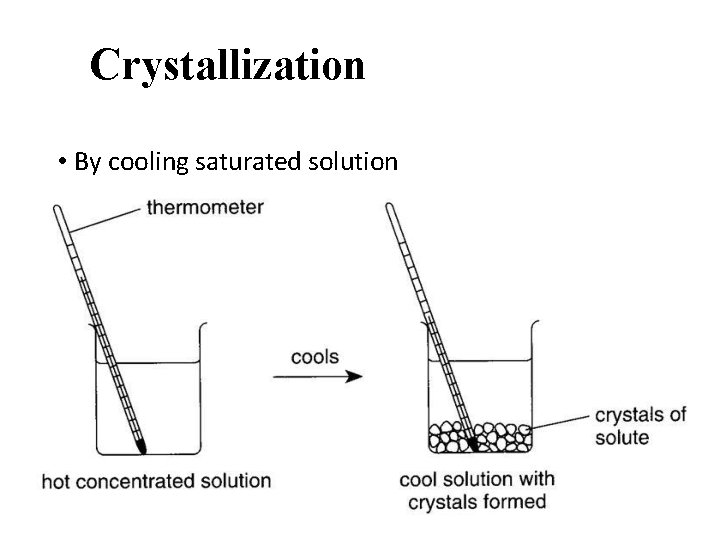 Crystallization

• By cooling saturated solution

thermometer

cools

crystals of solute

hot concentrated solution

cool solution with crystals formed